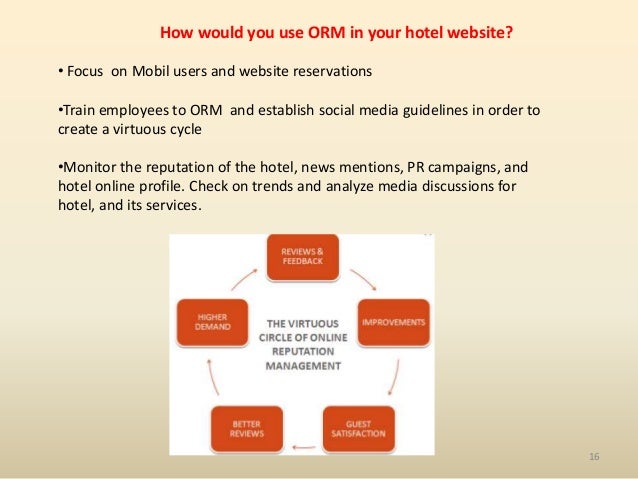 How would you use ORM in your hotel website?

• Focus on Mobil users and website reservations

•Train employees to ORM and establish social media guidelines in order to create a virtuous cycle

•Monitor the reputation of the hotel, news mentions, PR campaigns, and hotel online profile. Check on trends and analyze media discussions for hotel, and its services.

REVIEWS & FEEDBACK

IMPROVEMENTS

GUEST SATISFACTION

BETTER REVIEWS

HIGHER DEMAND

THE VIRTUOUS CIRCLE OF ONLINE REPUTATION MANAGEMENT

16